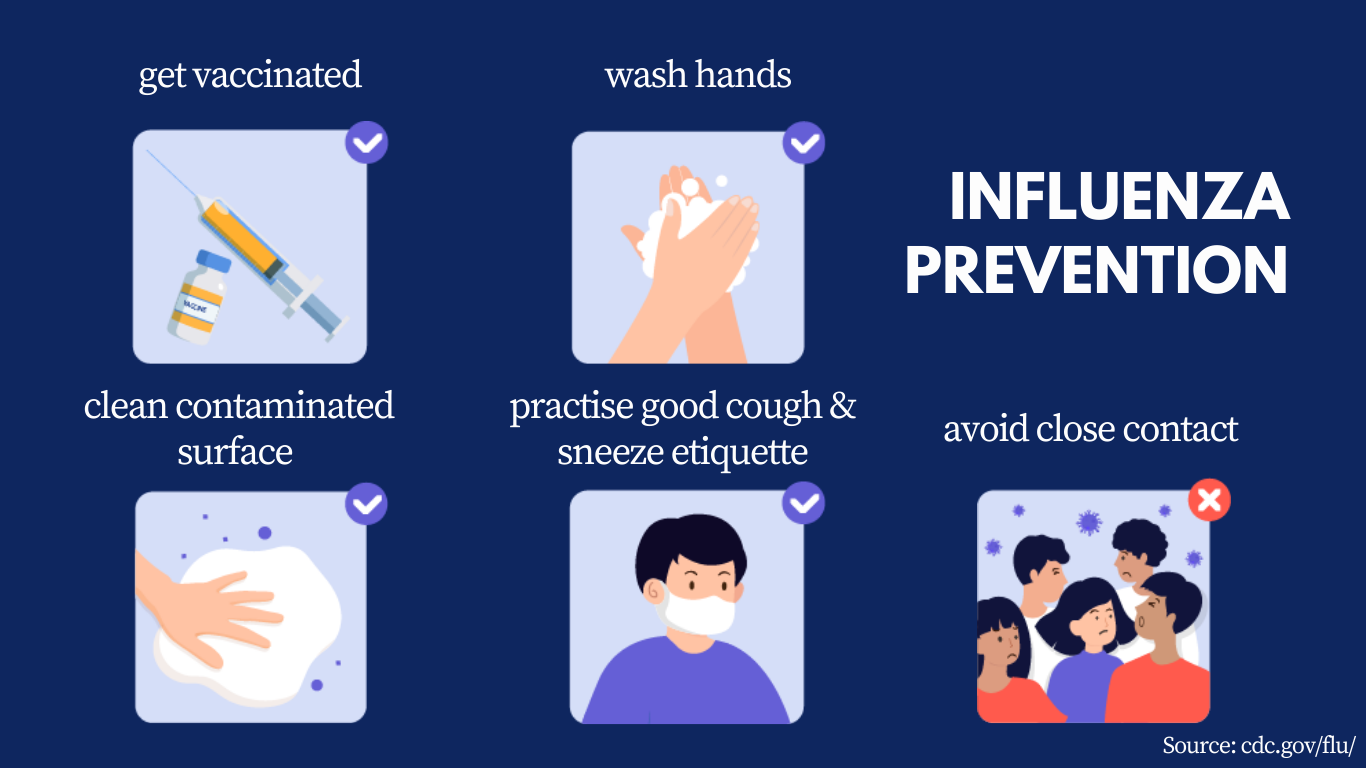 get vaccinated

VACCINE

wash hands

INFLUENZA PREVENTION

clean contaminated surface

practise good cough & sneeze etiquette

avoid close contact

Source: cdc.gov/flu/